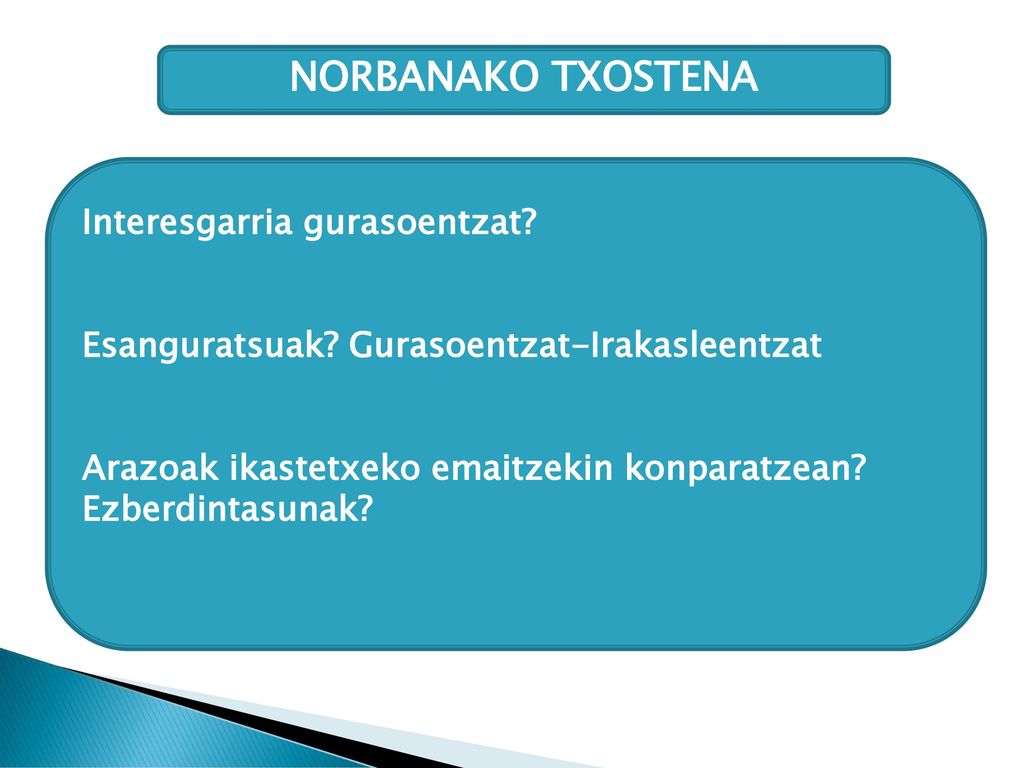 NORBANAKO TXOSTENA

Interesgarria gurasoentzat?

Esanguratsuak? Gurasoentzat-Irakasleentzat

Arazoak ikastetxeko emaitzekin konparatzean? Ezberdintasunak?